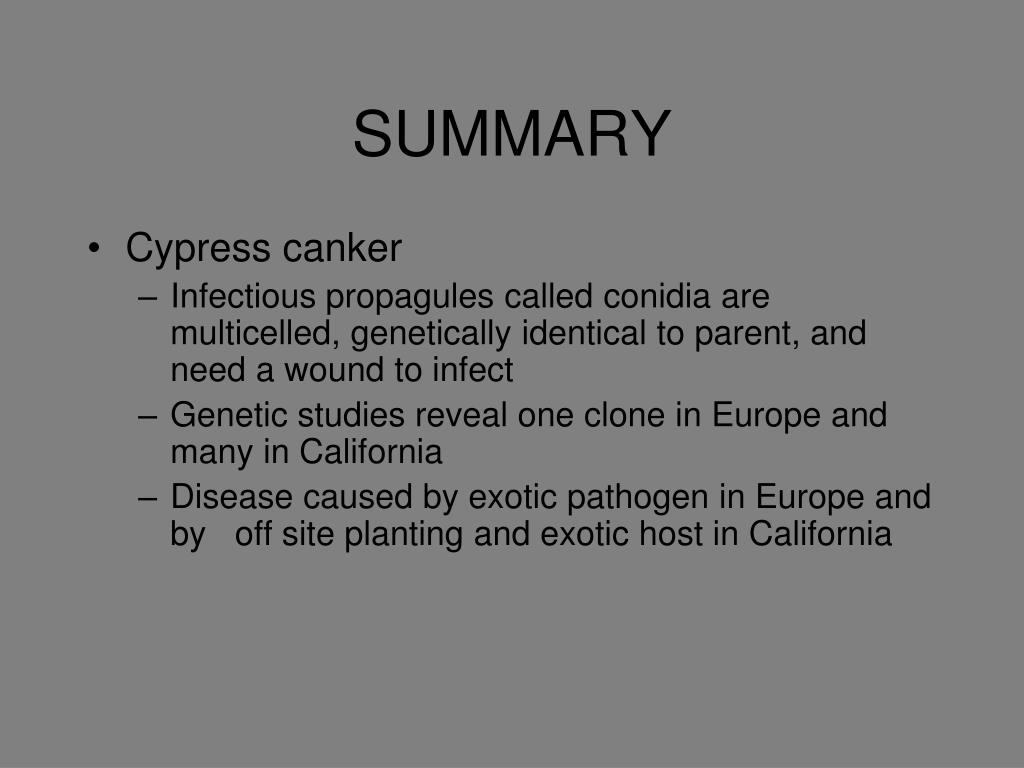 SUMMARY

• Cypress canker
– Infectious propagules called conidia are multicelled, genetically identical to parent, and need a wound to infect
– Genetic studies reveal one clone in Europe and many in California
– Disease caused by exotic pathogen in Europe and by off site planting and exotic host in California